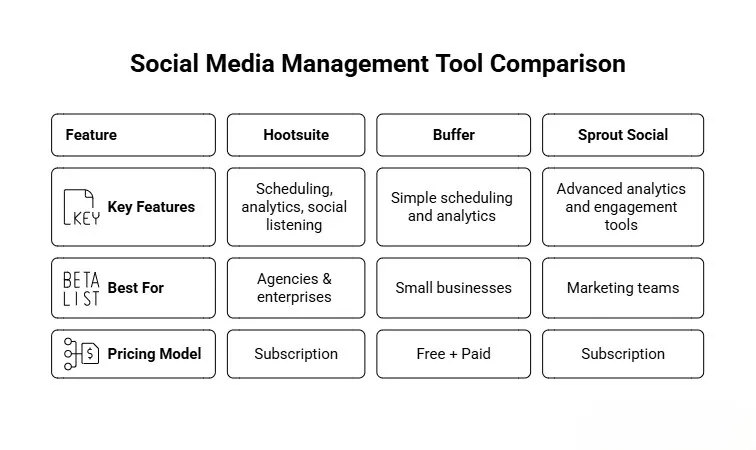 Social Media Management Tool Comparison

| Feature | Hootsuite | Buffer | Sprout Social |
|---|---|---|---|
| KEY Key Features | Scheduling, analytics, social listening | Simple scheduling and analytics | Advanced analytics and engagement tools |
| BETA LIST Best For | Agencies & enterprises | Small businesses | Marketing teams |
| $ Pricing Model | Subscription | Free + Paid | Subscription |